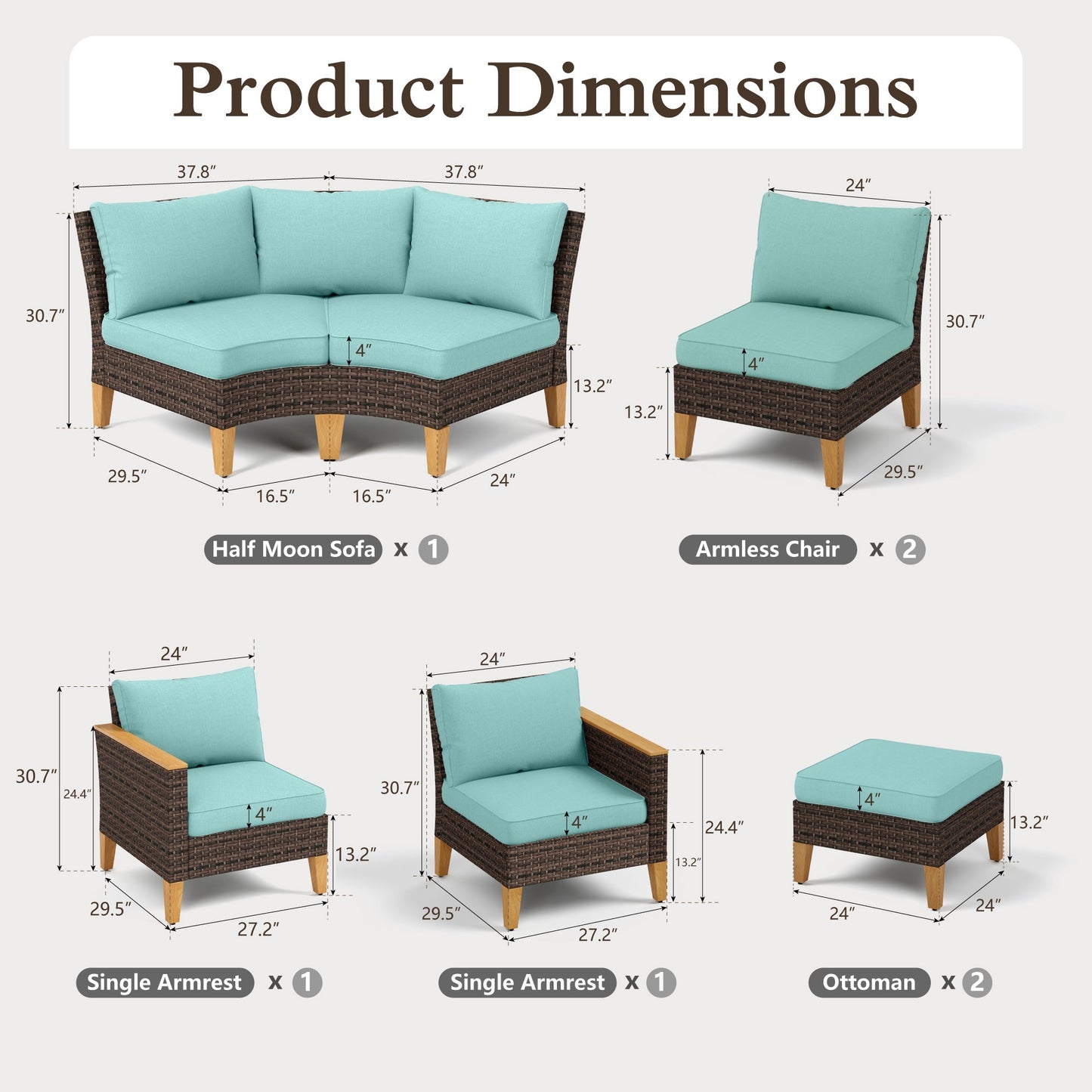 Product Dimensions

37.8″ 37.8″
30.7″
4″
13.2″
29.5″
16.5″ 16.5″
24″

Half Moon Sofa x 1

24″
30.7″
4″
13.2″
29.5″

Armless Chair x 2

24″
30.7″
24.4″
4″
13.2″
29.5″
27.2″

Single Armrest x 1

24″
30.7″
4″
24.4″
13.2″
29.5″
27.2″

Single Armrest x 1

4″
13.2″
24″
24″

Ottoman x 2